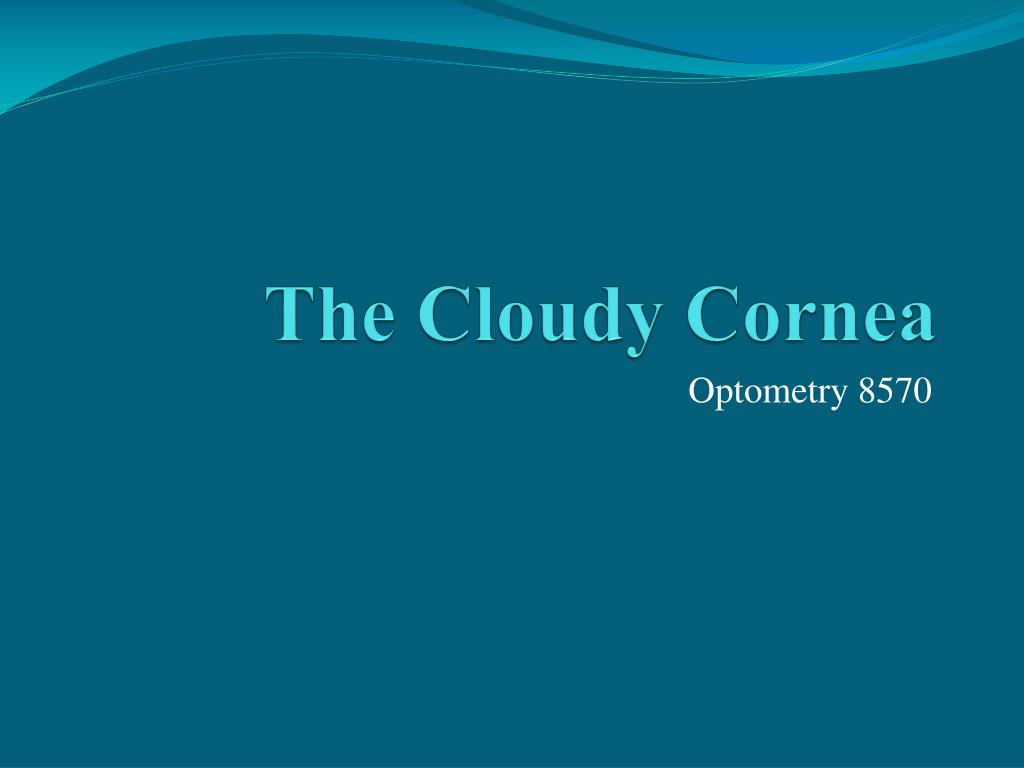 The Cloudy Cornea

Optometry 8570